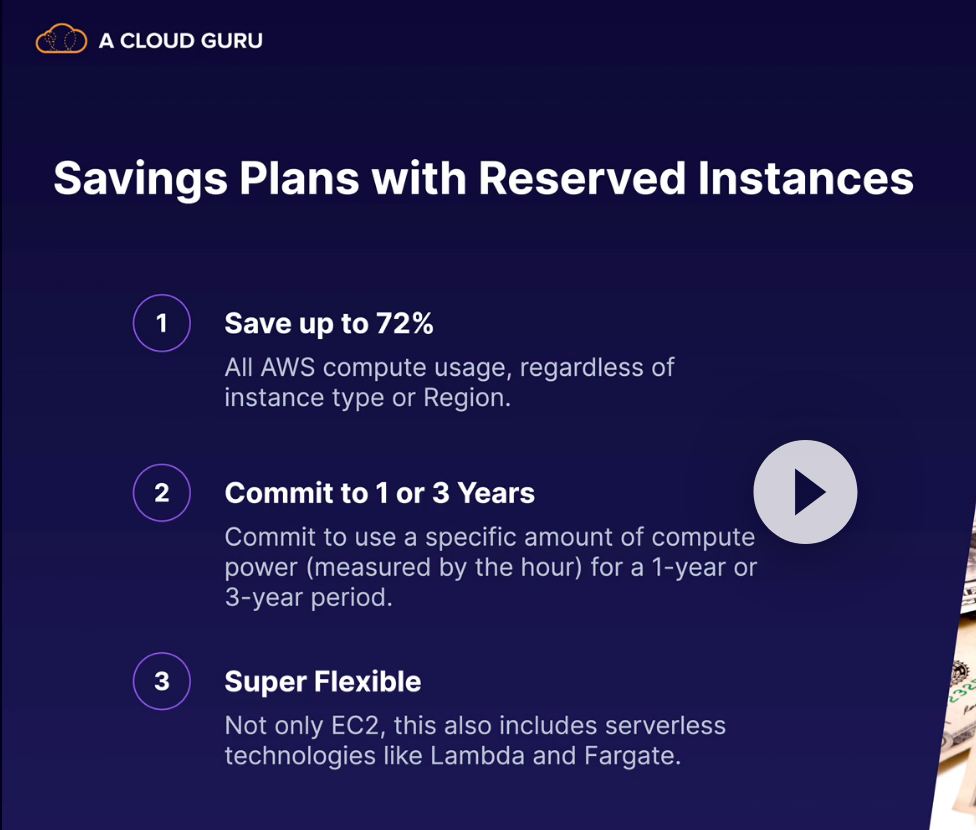 A CLOUD GURU

Savings Plans with Reserved Instances

1

Save up to 72%

All AWS compute usage, regardless of instance type or Region.

2

Commit to 1 or 3 Years

Commit to use a specific amount of compute power (measured by the hour) for a 1-year or 3-year period.

3

Super Flexible

Not only EC2, this also includes serverless technologies like Lambda and Fargate.